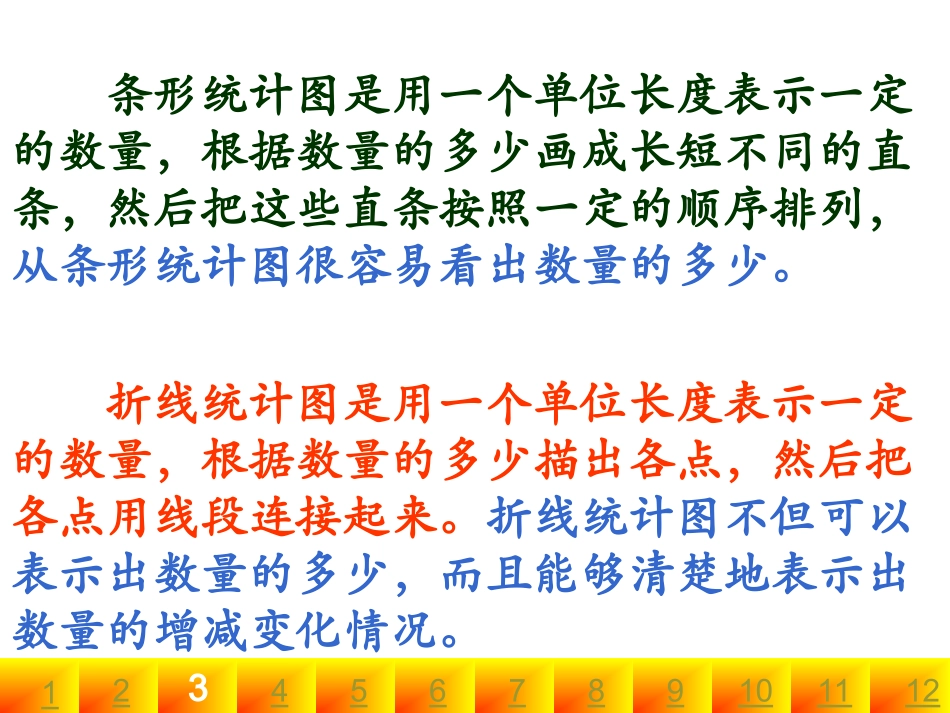 条形统计图是用一个单位长度表示一定的数量，根据数量的多少画成长短不同的直条，然后把这些直条按照一定的顺序排列，从条形统计图很容易看出数量的多少。

折线统计图是用一个单位长度表示一定的数量，根据数量的多少描出各点，然后把各点用线段连接起来。折线统计图不但可以表示出数量的多少，而且能够清楚地表示出数量的增减变化情况。

1 2 3 4 5 6 7 8 9 10 11 12